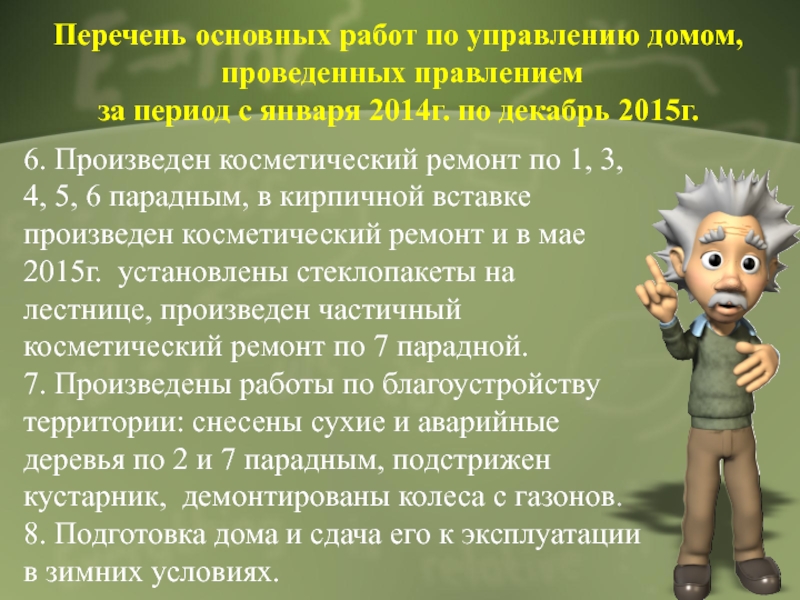 Перечень основных работ по управлению домом, проведенных правлением за период с января 2014г. по декабрь 2015г.

6. Произведен косметический ремонт по 1, 3, 4, 5, 6 парадным, в кирпичной вставке произведен косметический ремонт и в мае 2015г. установлены стеклопакеты на лестнице, произведен частичный косметический ремонт по 7 парадной.
7. Произведены работы по благоустройству территории: снесены сухие и аварийные деревья по 2 и 7 парадным, подстрижен кустарник, демонтированы колеса с газонов.
8. Подготовка дома и сдача его к эксплуатации в зимних условиях.